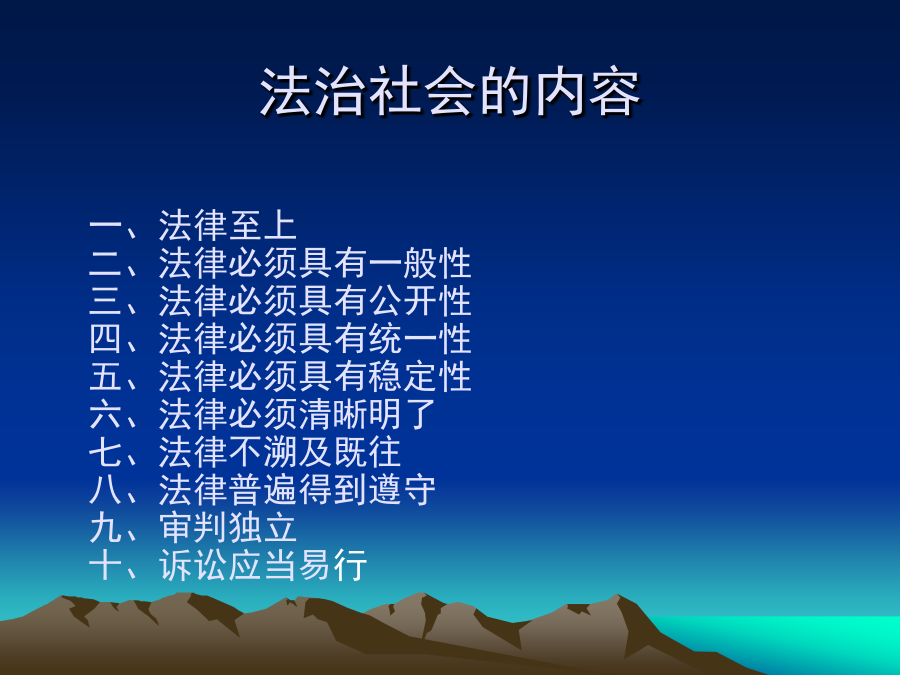 法治社会的内容

一、法律至上
二、法律必须具有一般性
三、法律必须具有公开性
四、法律必须具有统一性
五、法律必须具有稳定性
六、法律必须清晰明了
七、法律不溯及既往
八、法律普遍得到遵守
九、审判独立
十、诉讼应当易行